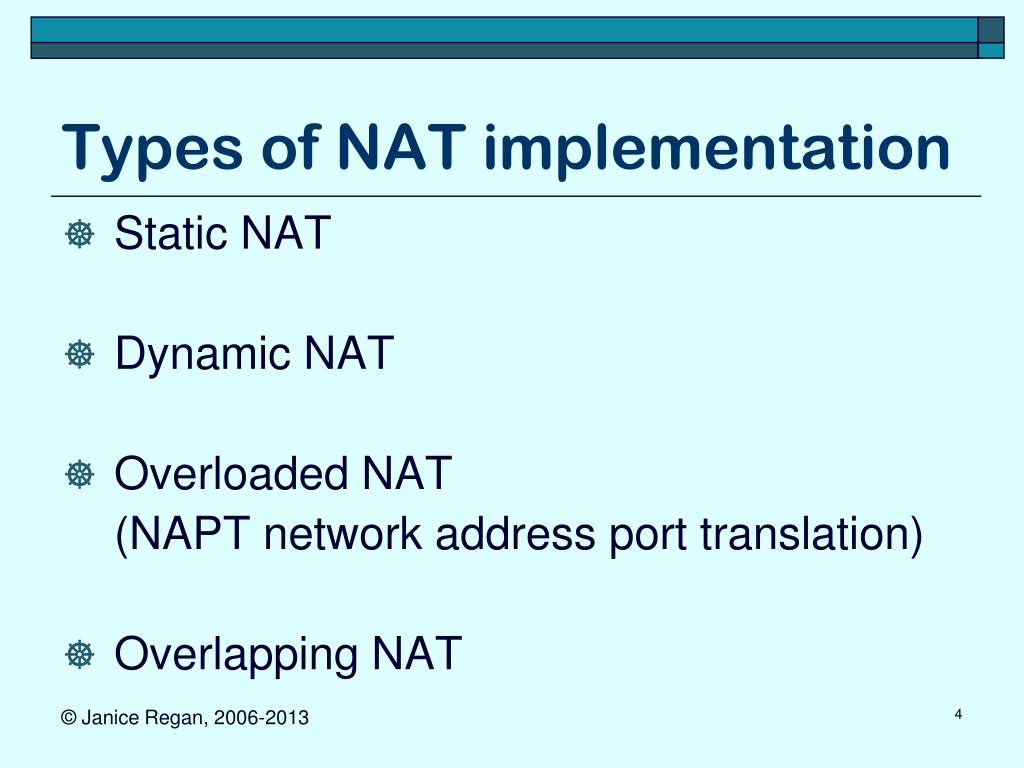 Types of NAT implementation

Static NAT

Dynamic NAT

Overloaded NAT
(NAPT network address port translation)

Overlapping NAT

© Janice Regan, 2006-2013

4